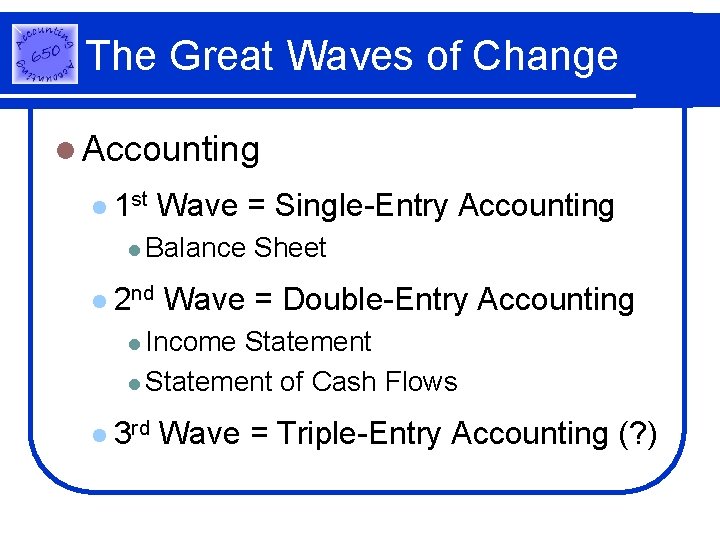 Accounting 650 Accounting

The Great Waves of Change

Accounting

1st Wave = Single-Entry Accounting

Balance Sheet

2nd Wave = Double-Entry Accounting

Income Statement

Statement of Cash Flows

3rd Wave = Triple-Entry Accounting (?)